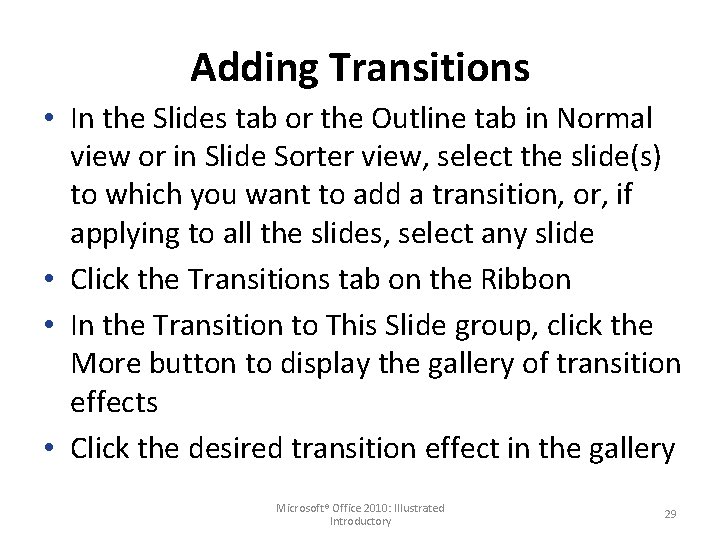 Adding Transitions

• In the Slides tab or the Outline tab in Normal view or in Slide Sorter view, select the slide(s) to which you want to add a transition, or, if applying to all the slides, select any slide
• Click the Transitions tab on the Ribbon
• In the Transition to This Slide group, click the More button to display the gallery of transition effects
• Click the desired transition effect in the gallery

Microsoft® Office 2010: Illustrated Introductory

29